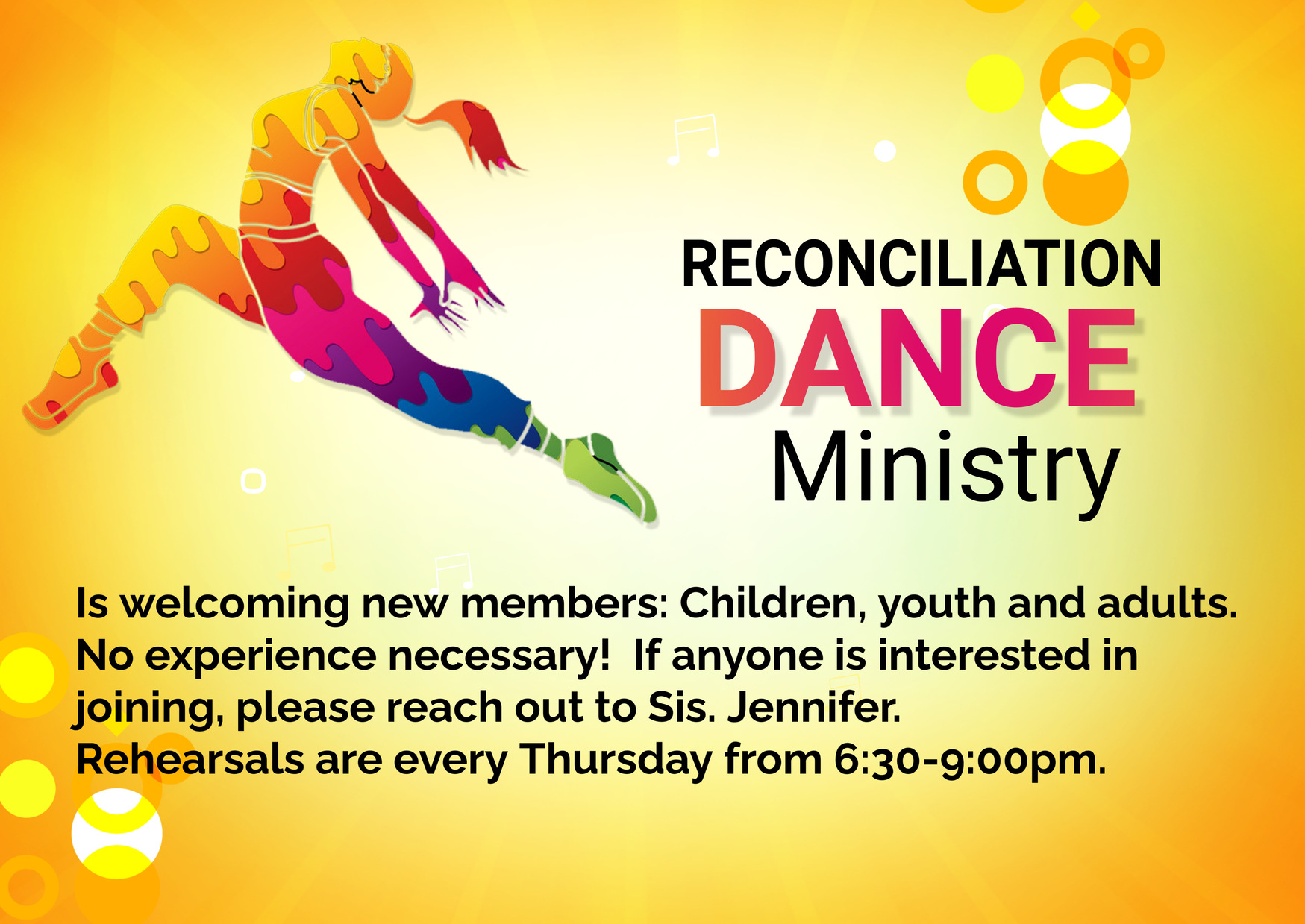 RECONCILIATION
DANCE
Ministry

Is welcoming new members: Children, youth and adults. No experience necessary! If anyone is interested in joining, please reach out to Sis. Jennifer.
Rehearsals are every Thursday from 6:30-9:00pm.